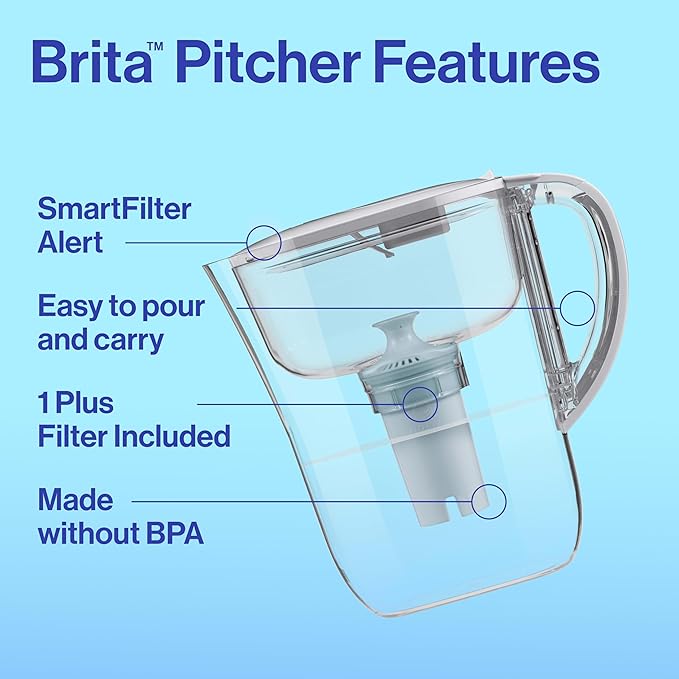 Brita™ Pitcher Features

SmartFilter Alert

Easy to pour and carry

1 Plus Filter Included

Made without BPA